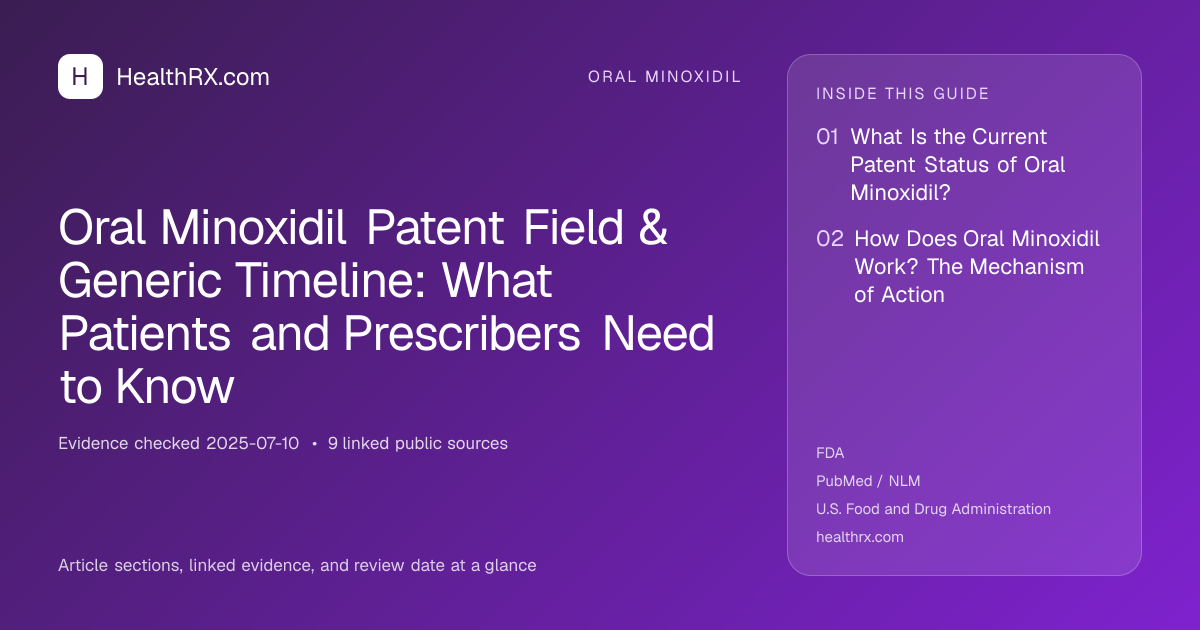 H HealthRX.com

ORAL MINOXIDIL

Oral Minoxidil Patent Field & Generic Timeline: What Patients and Prescribers Need to Know

Evidence checked 2025-07-10 • 9 linked public sources

Article sections, linked evidence, and review date at a glance

INSIDE THIS GUIDE

01 What Is the Current Patent Status of Oral Minoxidil?

02 How Does Oral Minoxidil Work? The Mechanism of Action

FDA

PubMed / NLM

U.S. Food and Drug Administration

healthrx.com